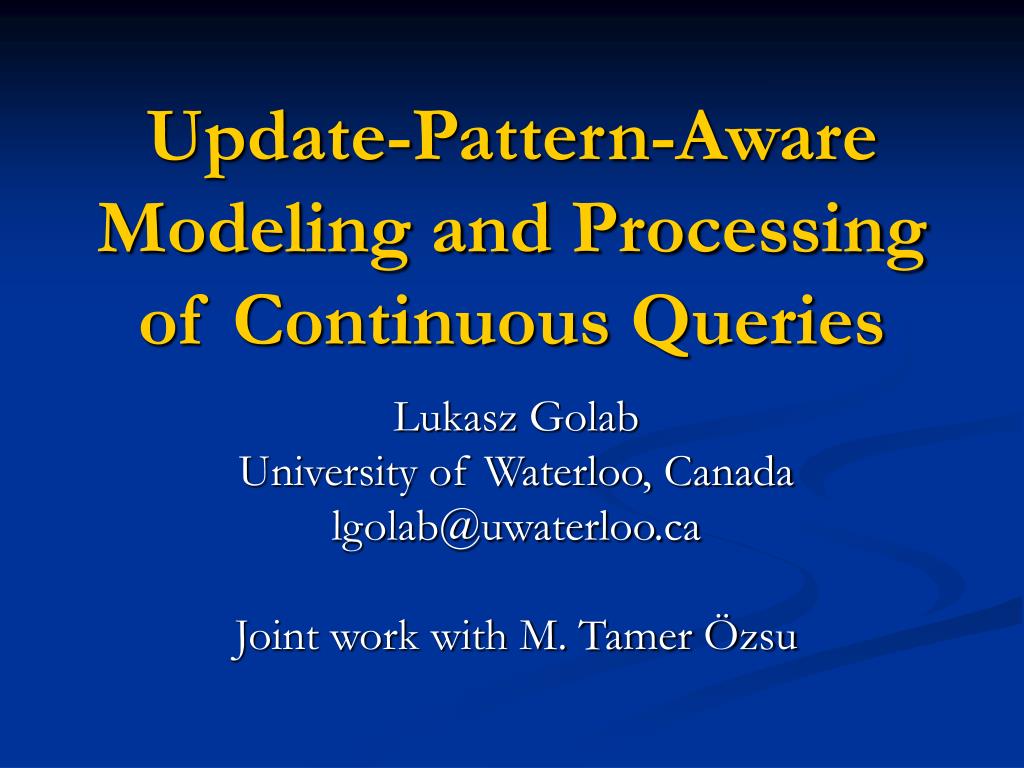 Update-Pattern-Aware Modeling and Processing of Continuous Queries

Lukasz Golab
University of Waterloo, Canada
lgolab@uwaterloo.ca

Joint work with M. Tamer Özsu